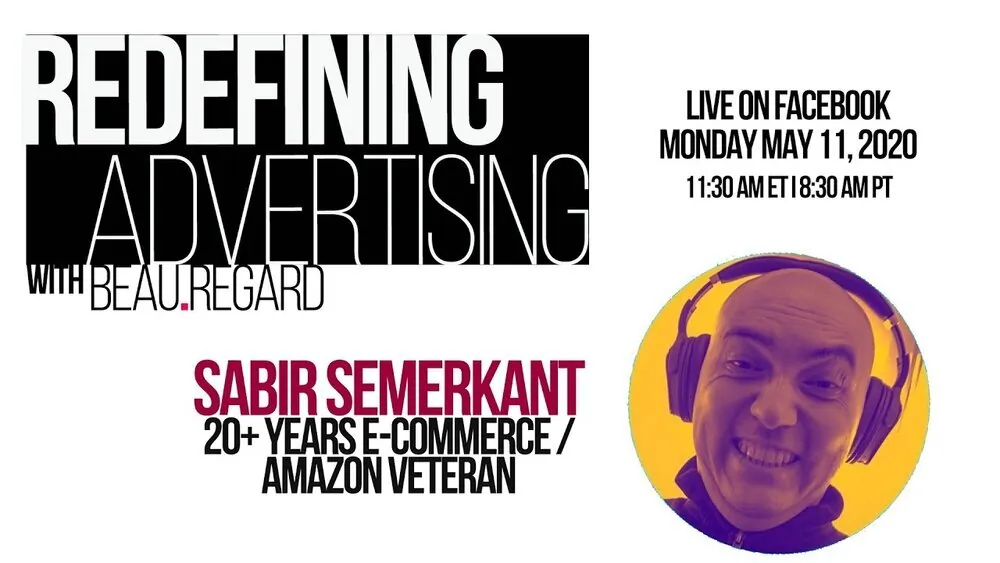 REDEFINING
ADVERTISING
WITH BEAU.REGARD

LIVE ON FACEBOOK
MONDAY MAY 11, 2020
11:30 AM ET | 8:30 AM PT

SABIR SEMERKANT
20+ YEARS E-COMMERCE / AMAZON VETERAN